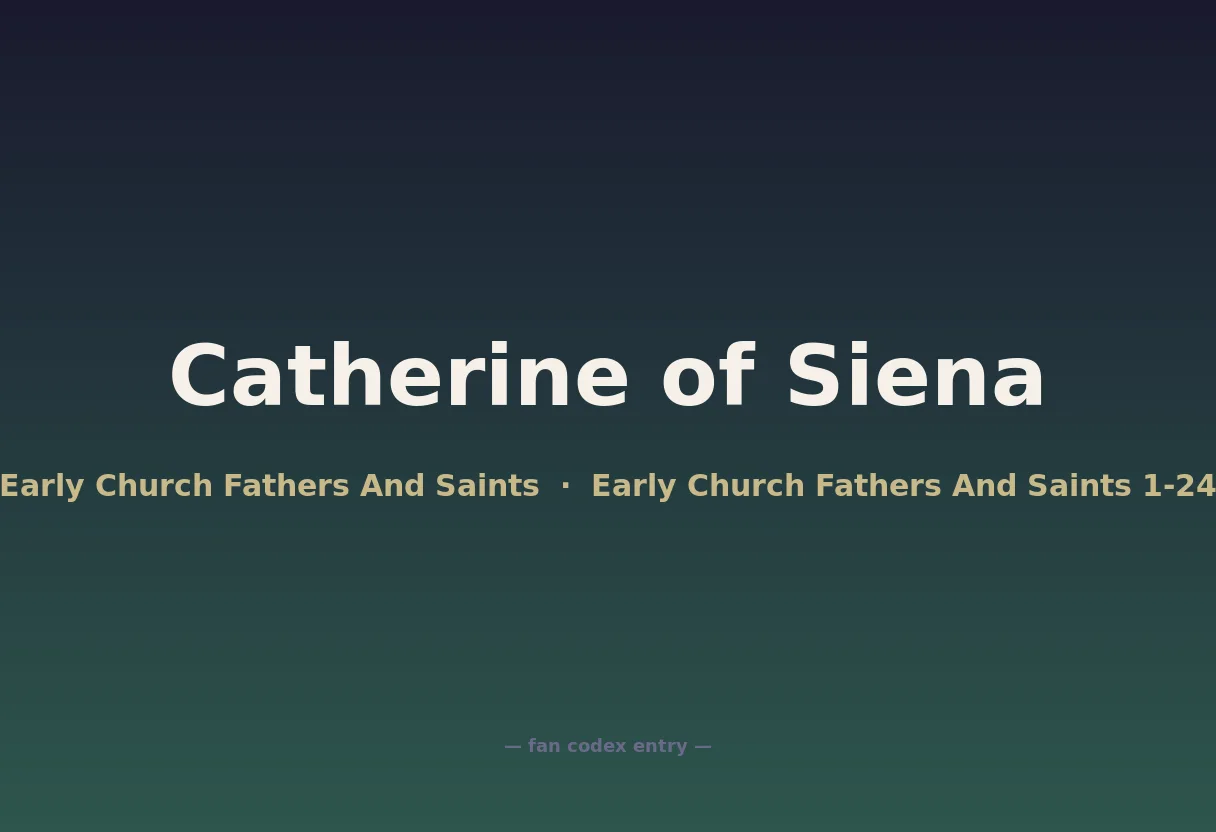 Catherine of Siena

Early Church Fathers And Saints · Early Church Fathers And Saints 1-24

— fan codex entry —